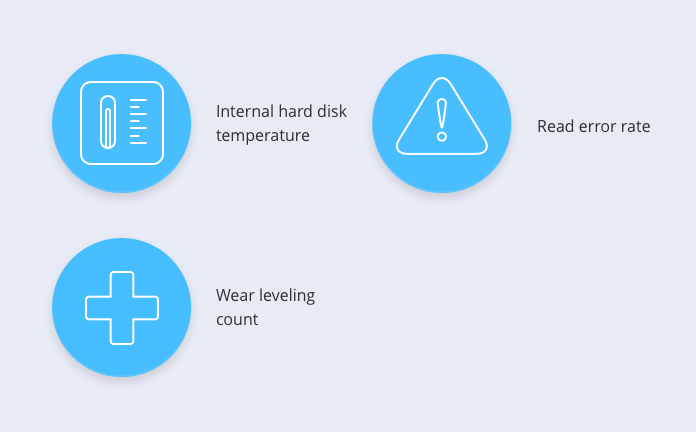 Internal hard disk temperature

Read error rate

Wear leveling count